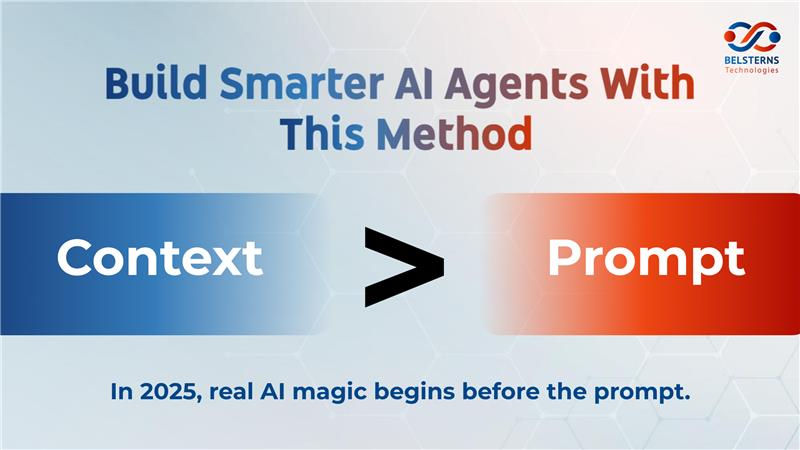 BELSTERNS
Technologies

Build Smarter AI Agents With This Method

Context > Prompt

In 2025, real AI magic begins before the prompt.